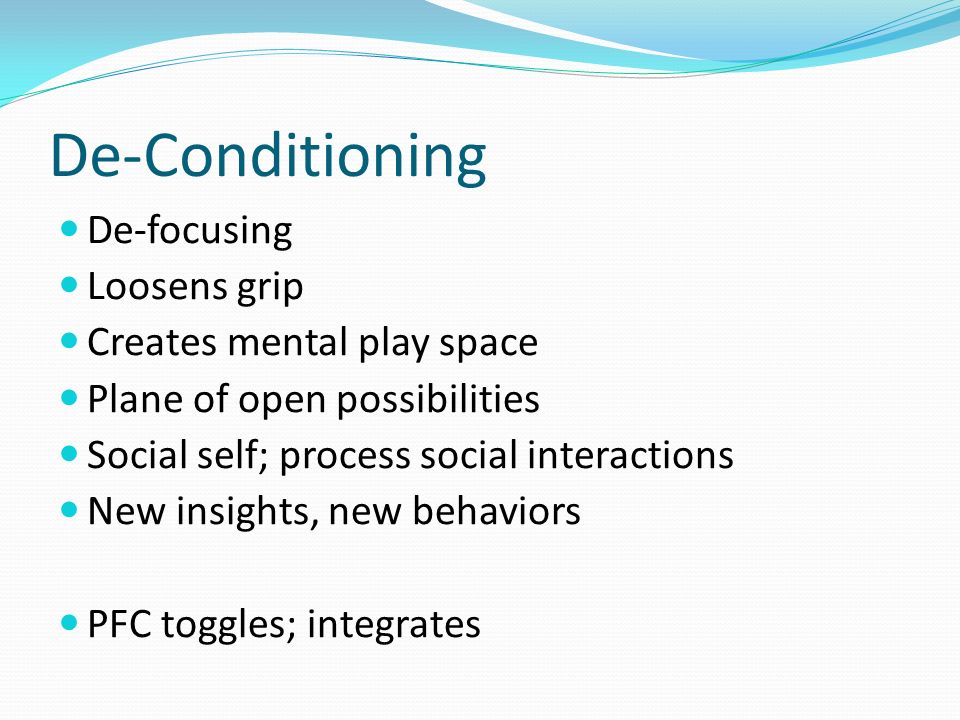 De-Conditioning

- De-focusing
- Loosens grip
- Creates mental play space
- Plane of open possibilities
- Social self; process social interactions
- New insights, new behaviors

- PFC toggles; integrates